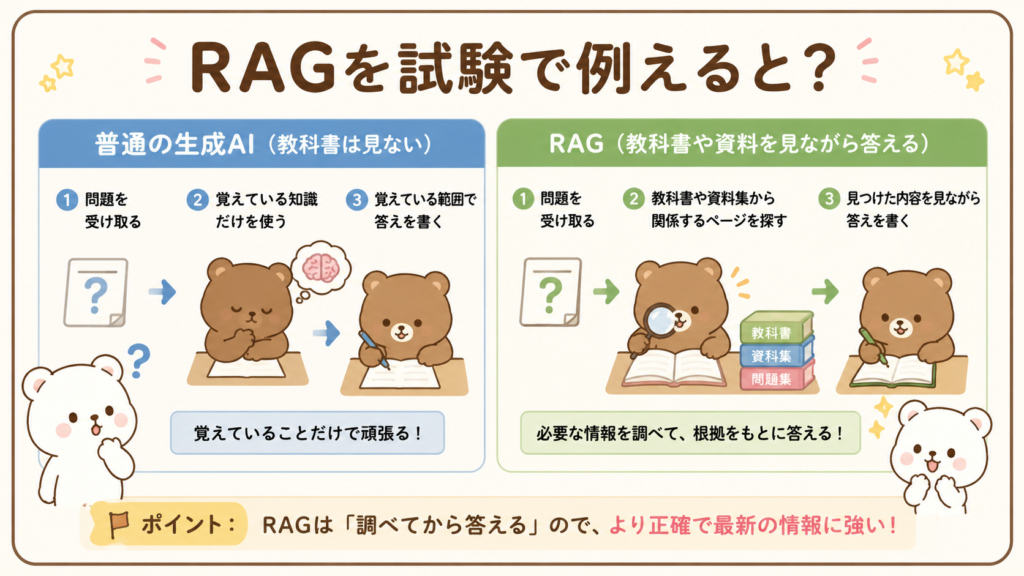 RAGを試験で例えると？

普通の生成AI（教科書は見ない）

1 問題を受け取る

2 覚えている知識だけを使う

3 覚えている範囲で答えを書く

?

?

覚えていることだけで頑張る！

RAG（教科書や資料を見ながら答える）

1 問題を受け取る

2 教科書や資料集から関係するページを探す

3 見つけた内容を見ながら答えを書く

?

教科書

資料集

問題集

必要な情報を調べて、根拠をもとに答える！

ポイント： RAGは「調べてから答える」ので、より正確で最新の情報に強い！